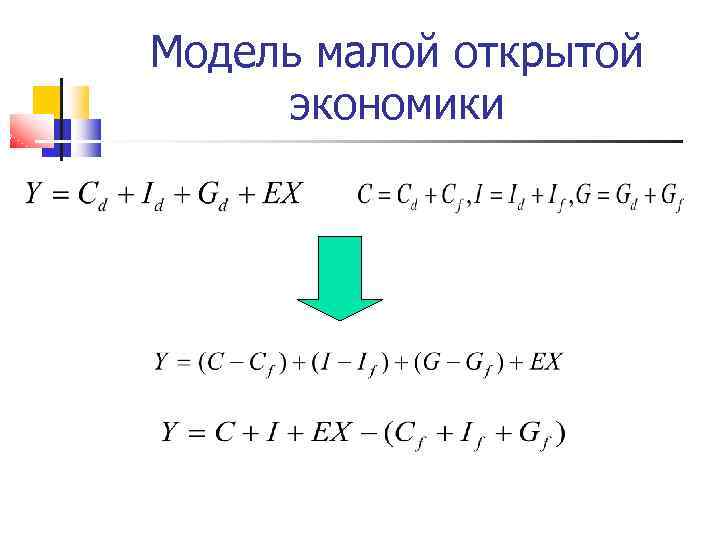 Модель малой открытой экономики

$Y = C_d + I_d + G_d + EX$

$C = C_d + C_f, I = I_d + I_f, G = G_d + G_f$

$Y = (C - C_f) + (I - I_f) + (G - G_f) + EX$

$Y = C + I + EX - (C_f + I_f + G_f)$